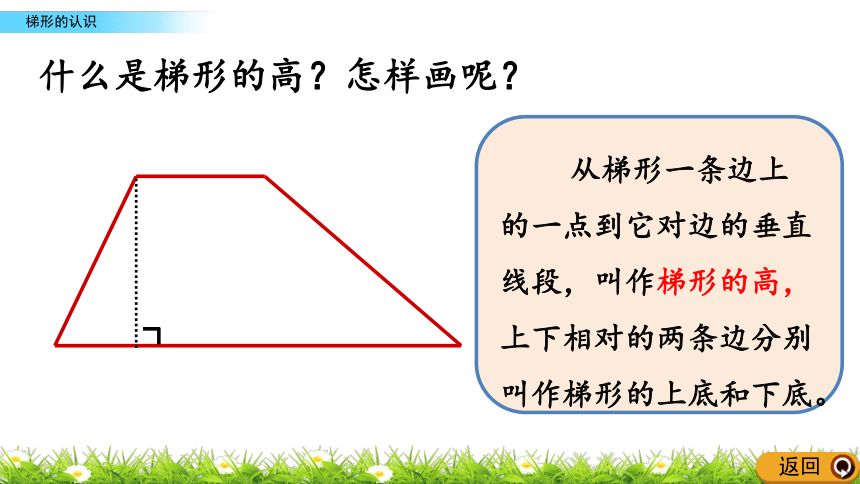 梯形的认识

什么是梯形的高？怎样画呢？

从梯形一条边上的一点到它对边的垂直线段，叫作梯形的高，上下相对的两条边分别叫作梯形的上底和下底。

返回